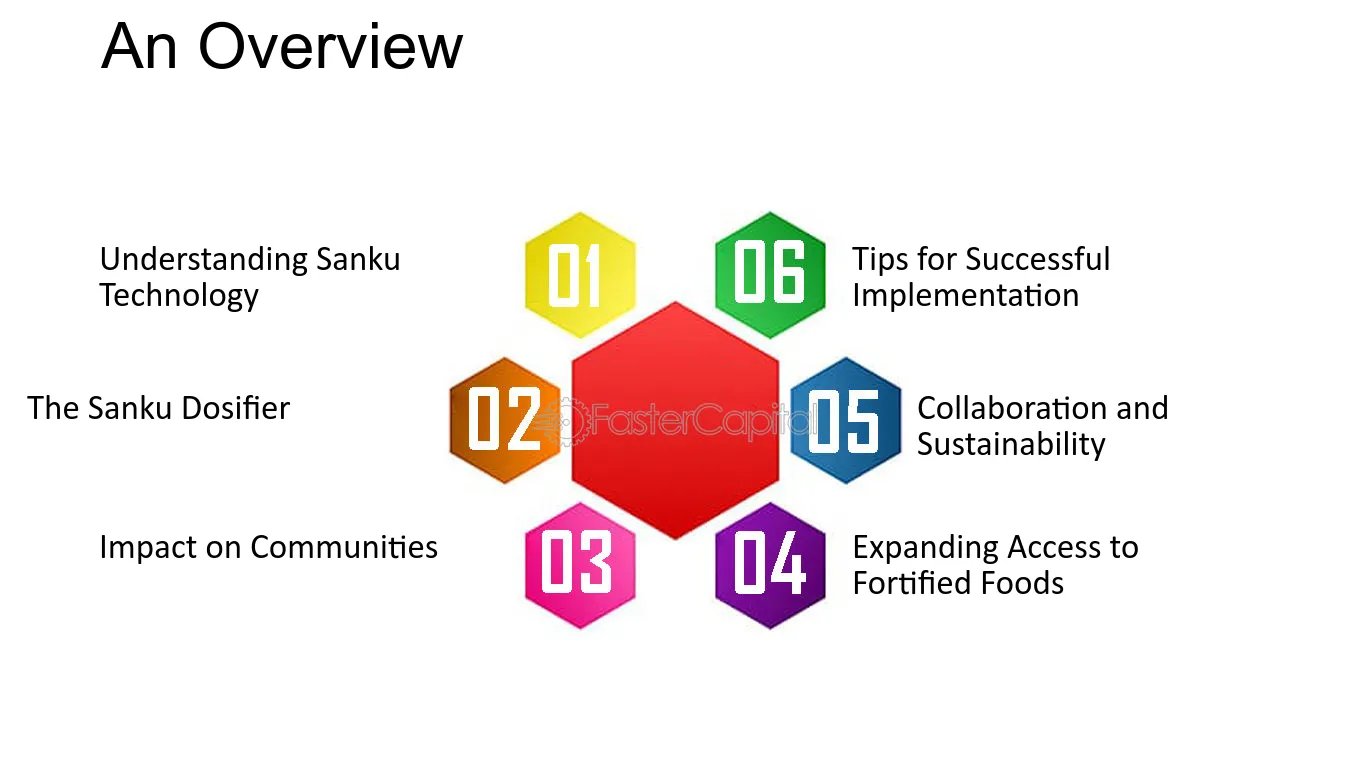 An Overview

01
Understanding Sanku Technology

02
The Sanku Dosifier

03
Impact on Communities

04
Expanding Access to Fortified Foods

05
Collaboration and Sustainability

06
Tips for Successful Implementation

FasterCapital